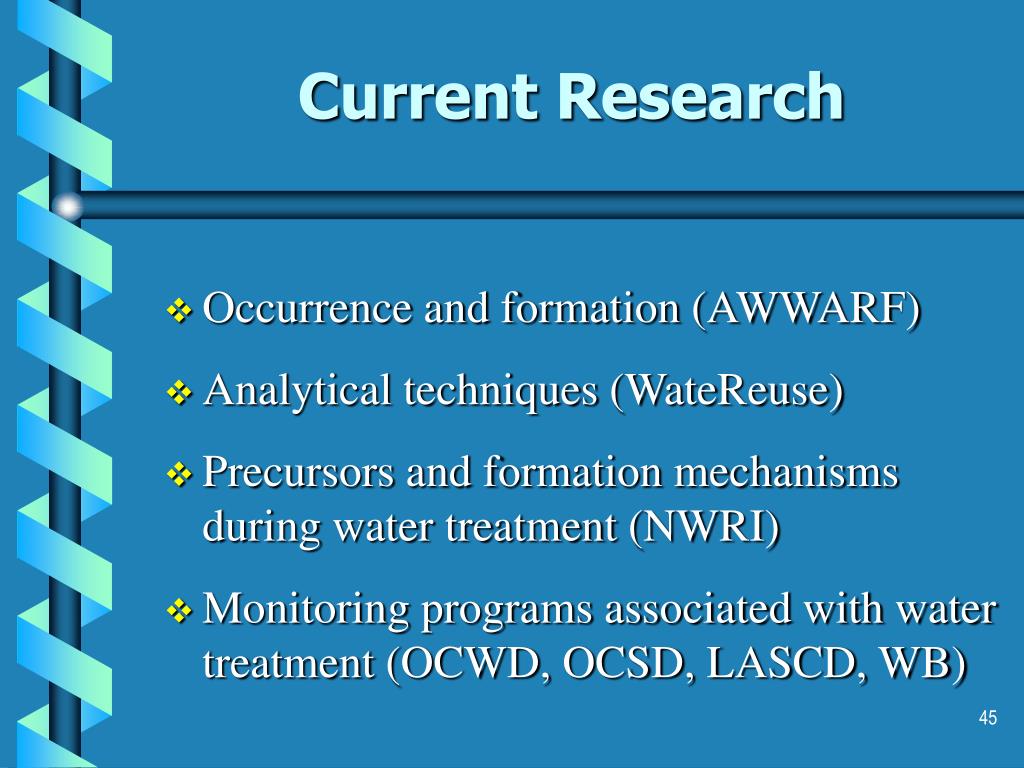 Current Research

❖ Occurrence and formation (AWWARF)

❖ Analytical techniques (WateReuse)

❖ Precursors and formation mechanisms during water treatment (NWRI)

❖ Monitoring programs associated with water treatment (OCWD, OCSD, LASCD, WB)

45